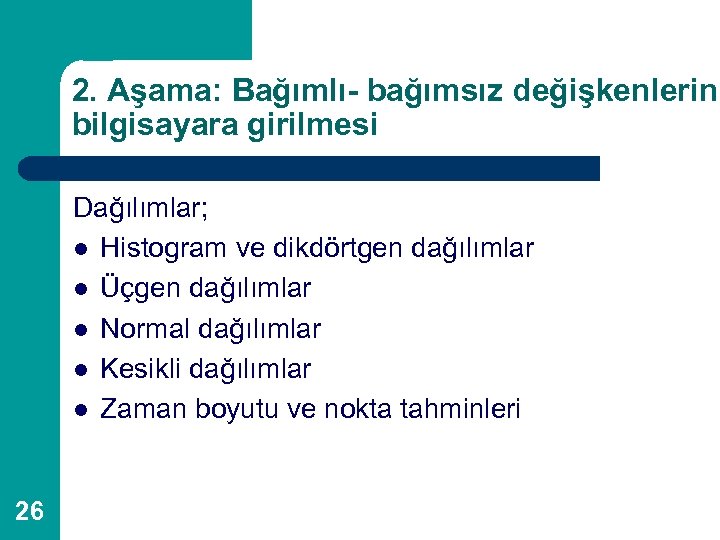 2. Aşama: Bağımlı- bağımsız değişkenlerin bilgisayara girilmesi

Dağılımlar;
- Histogram ve dikdörtgen dağılımlar
- Üçgen dağılımlar
- Normal dağılımlar
- Kesikli dağılımlar
- Zaman boyutu ve nokta tahminleri

26